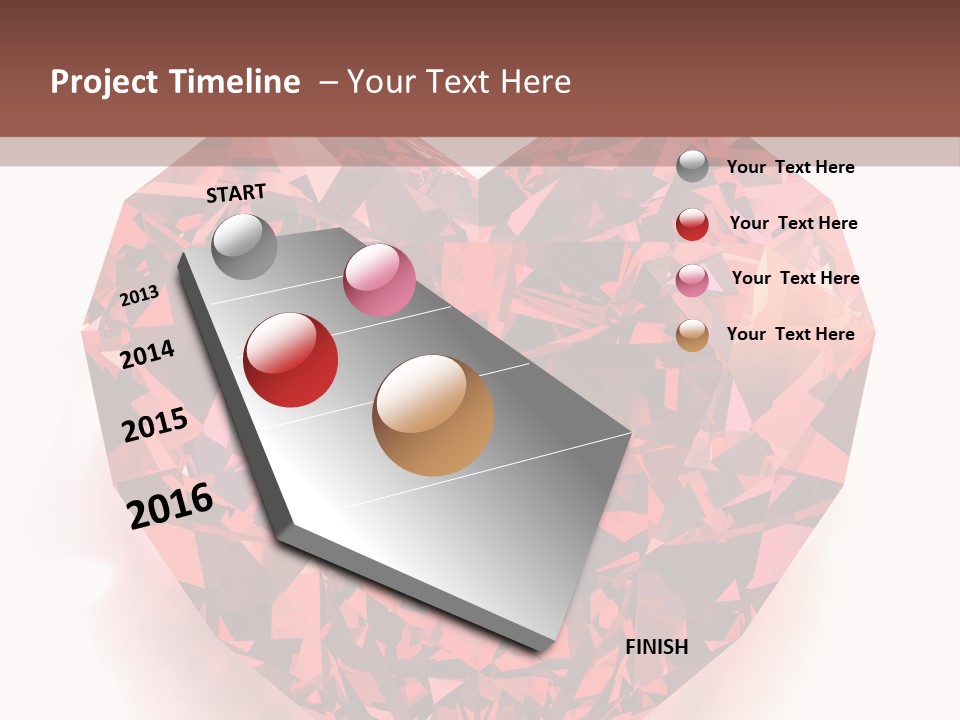 Project Timeline – Your Text Here

START

2013

2014

2015

2016

FINISH

Your Text Here

Your Text Here

Your Text Here

Your Text Here